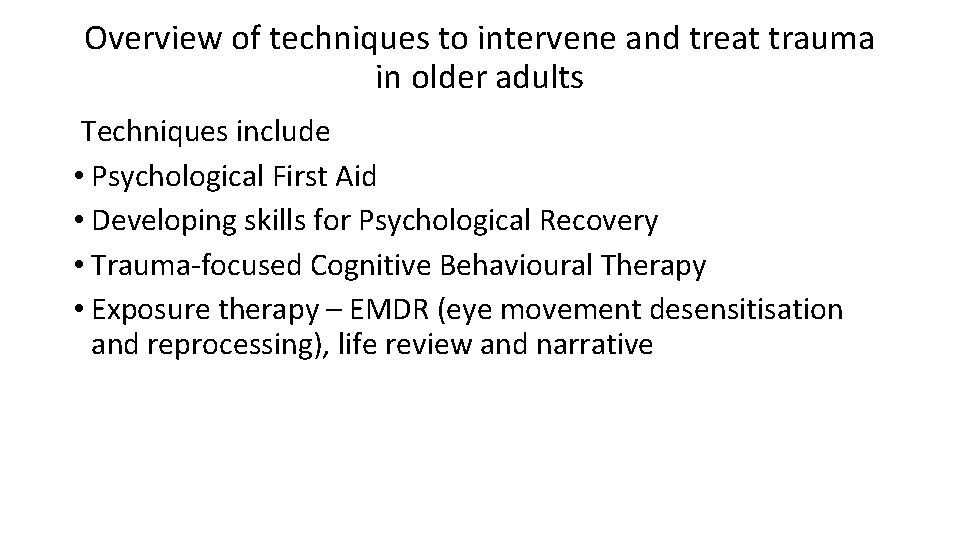 Overview of techniques to intervene and treat trauma in older adults

Techniques include

• Psychological First Aid
• Developing skills for Psychological Recovery
• Trauma-focused Cognitive Behavioural Therapy
• Exposure therapy – EMDR (eye movement desensitisation and reprocessing), life review and narrative